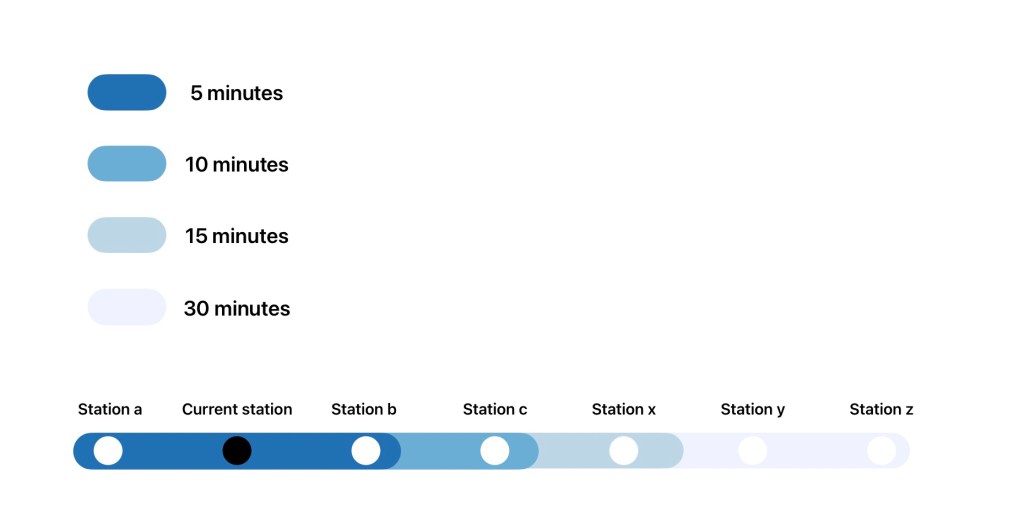 5 minutes

10 minutes

15 minutes

30 minutes

Station a Current station Station b Station c Station x Station y Station z